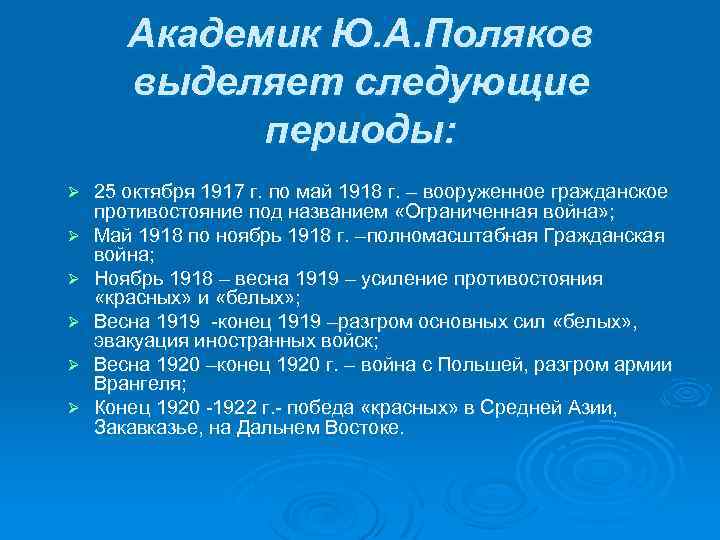 Академик Ю.А.Поляков выделяет следующие периоды:

➢ 25 октября 1917 г. по май 1918 г. – вооруженное гражданское противостояние под названием «Ограниченная война»;
➢ Май 1918 по ноябрь 1918 г. –полномасштабная Гражданская война;
➢ Ноябрь 1918 – весна 1919 – усиление противостояния «красных» и «белых»;
➢ Весна 1919 -конец 1919 –разгром основных сил «белых», эвакуация иностранных войск;
➢ Весна 1920 –конец 1920 г. – война с Польшей, разгром армии Врангеля;
➢ Конец 1920 -1922 г.- победа «красных» в Средней Азии, Закавказье, на Дальнем Востоке.